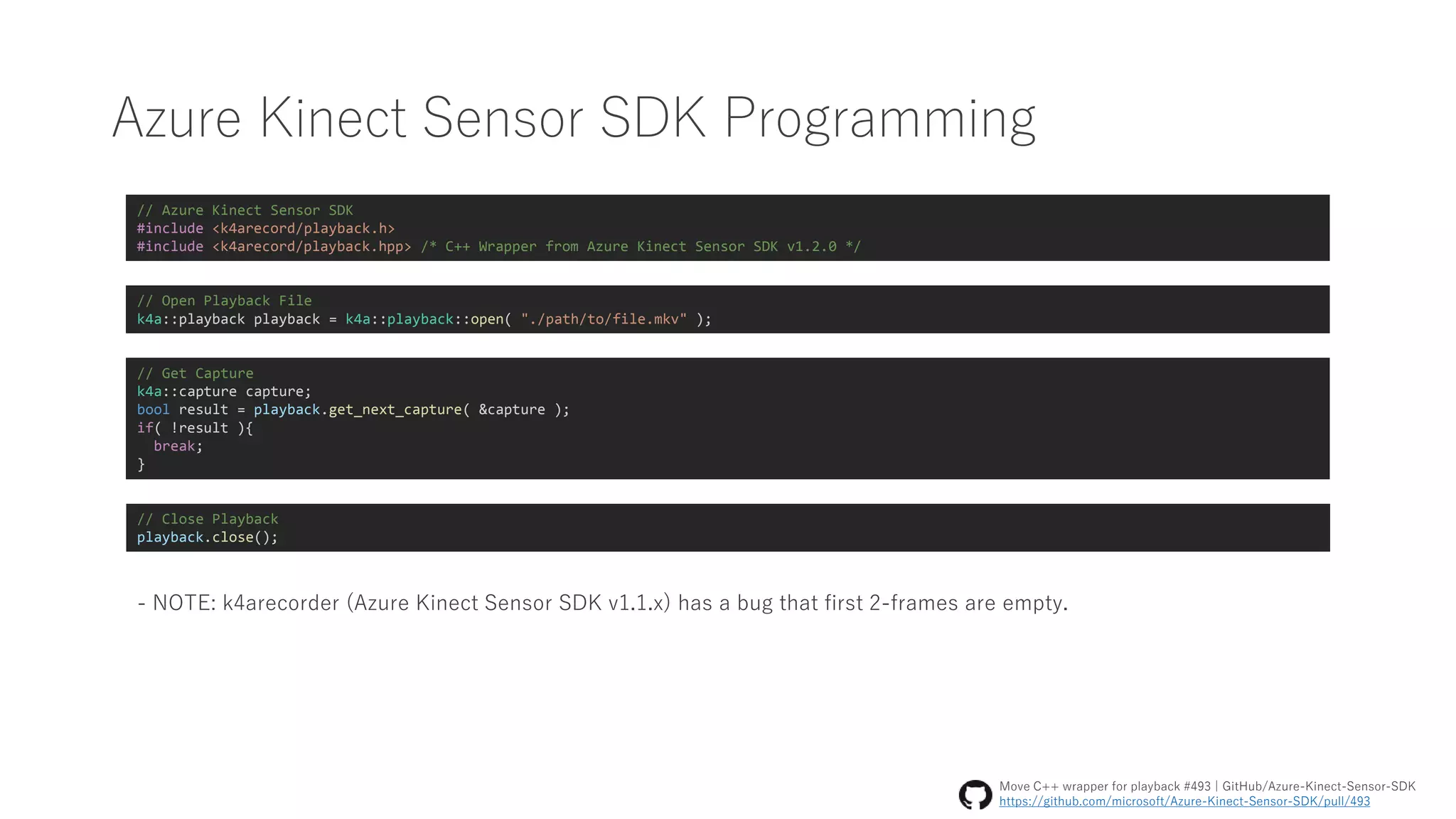 Azure Kinect Sensor SDK Programming

// Azure Kinect Sensor SDK
#include <k4arecord/playback.h>
#include <k4arecord/playback.hpp> /* C++ Wrapper from Azure Kinect Sensor SDK v1.2.0 */

// Open Playback File
k4a::playback playback = k4a::playback::open( "./path/to/file.mkv" );

// Get Capture
k4a::capture capture;
bool result = playback.get_next_capture( &capture );
if( !result ){
  break;
}

// Close Playback
playback.close();

- NOTE: k4arecorder (Azure Kinect Sensor SDK v1.1.x) has a bug that first 2-frames are empty.

Move C++ wrapper for playback #493 | GitHub/Azure-Kinect-Sensor-SDK
https://github.com/microsoft/Azure-Kinect-Sensor-SDK/pull/493